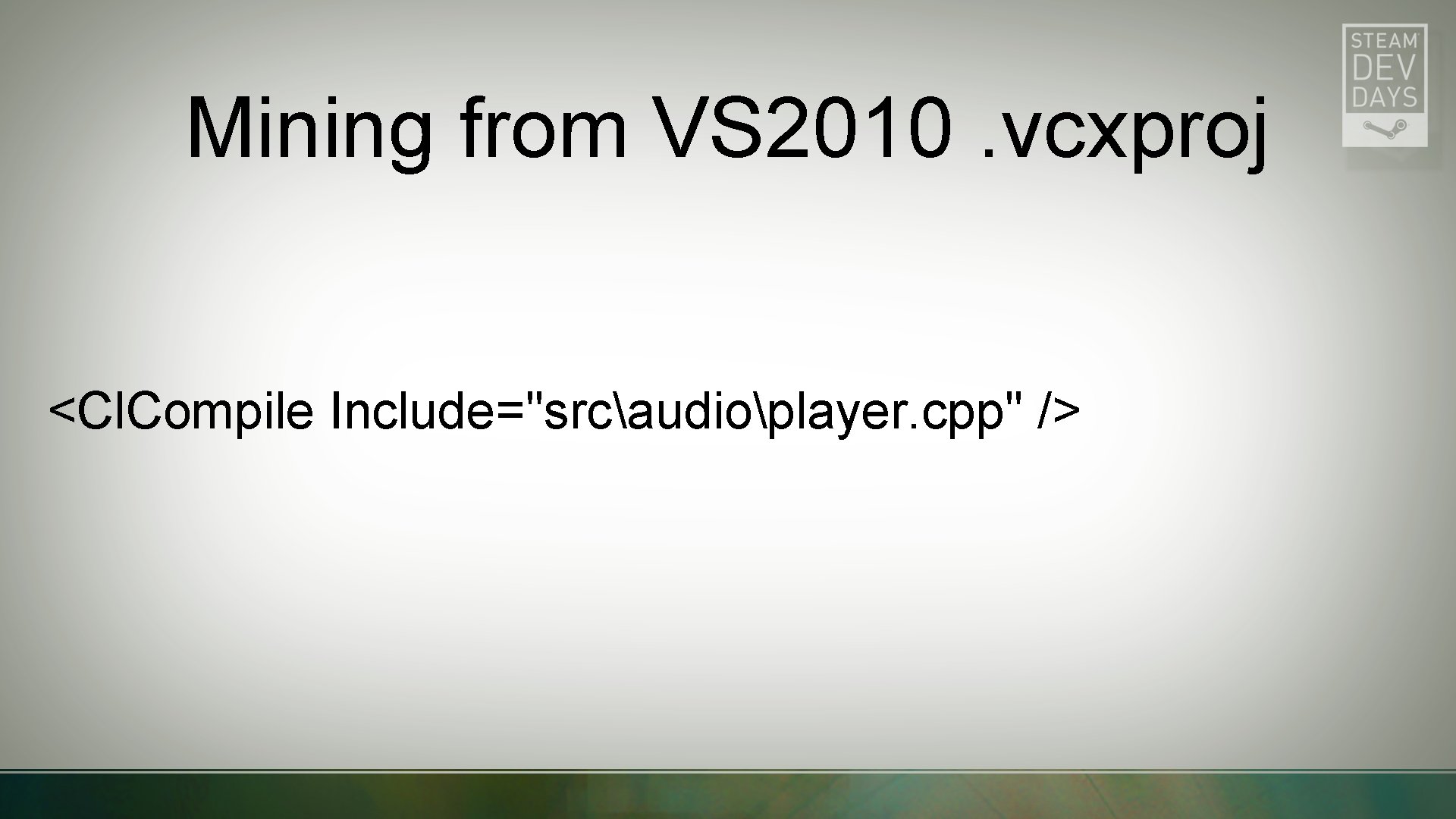 STEAM
DEV
DAYS

Mining from VS2010 .vcxproj

<ClCompile Include="src\audio\player.cpp" />